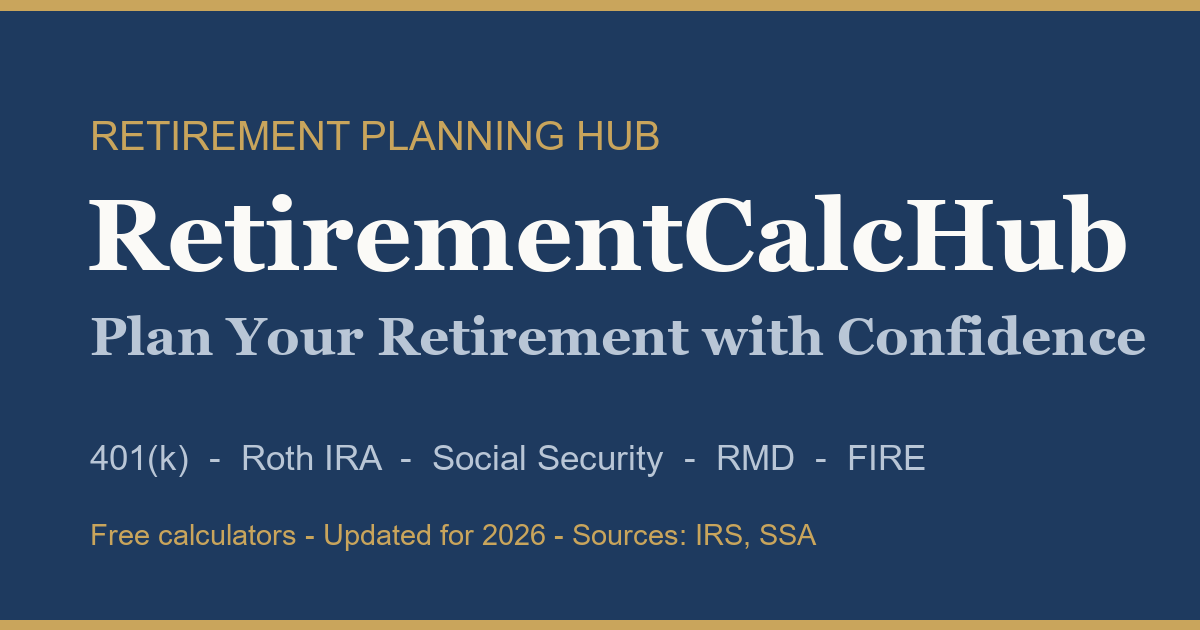 RETIREMENT PLANNING HUB

RetirementCalcHub

Plan Your Retirement with Confidence

401(k) - Roth IRA - Social Security - RMD - FIRE

Free calculators - Updated for 2026 - Sources: IRS, SSA